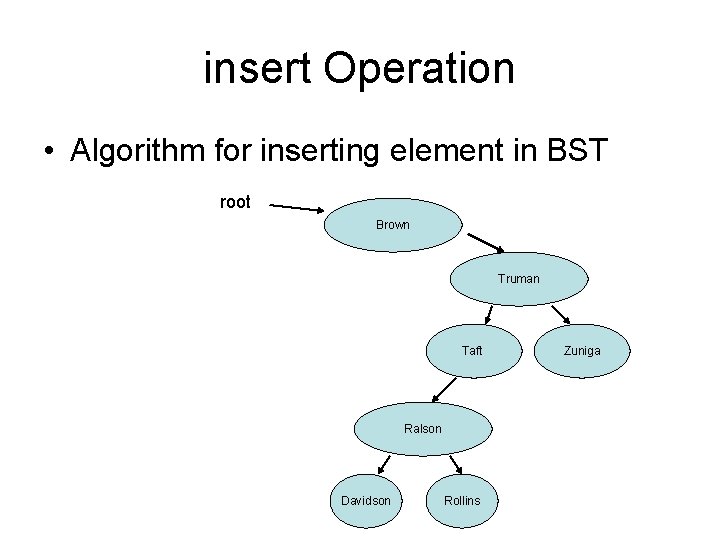 insert Operation

• Algorithm for inserting element in BST

root

Brown

Truman

Taft

Zuniga

Ralson

Davidson

Rollins